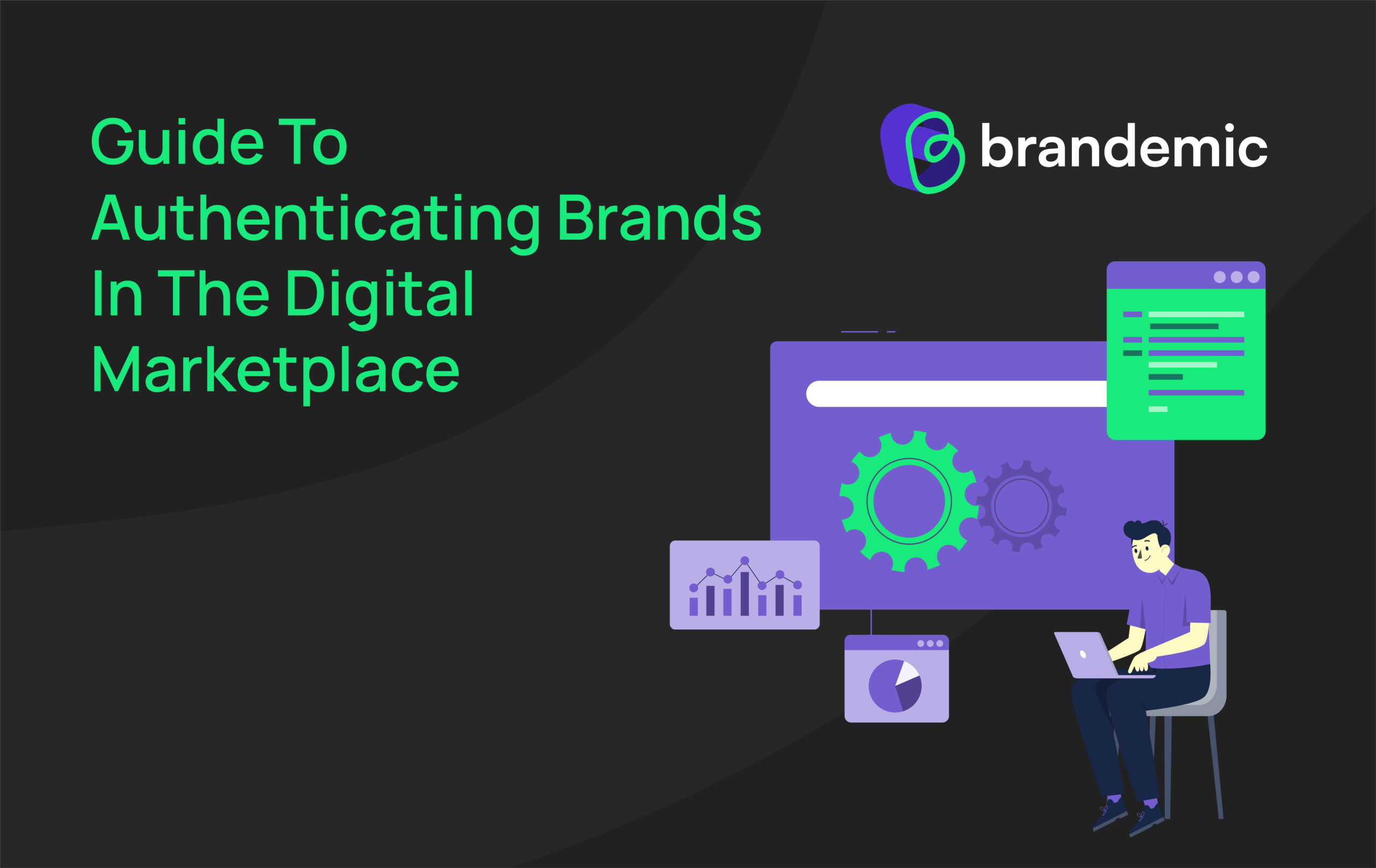 Guide To Authenticating Brands In The Digital Marketplace

brandemic